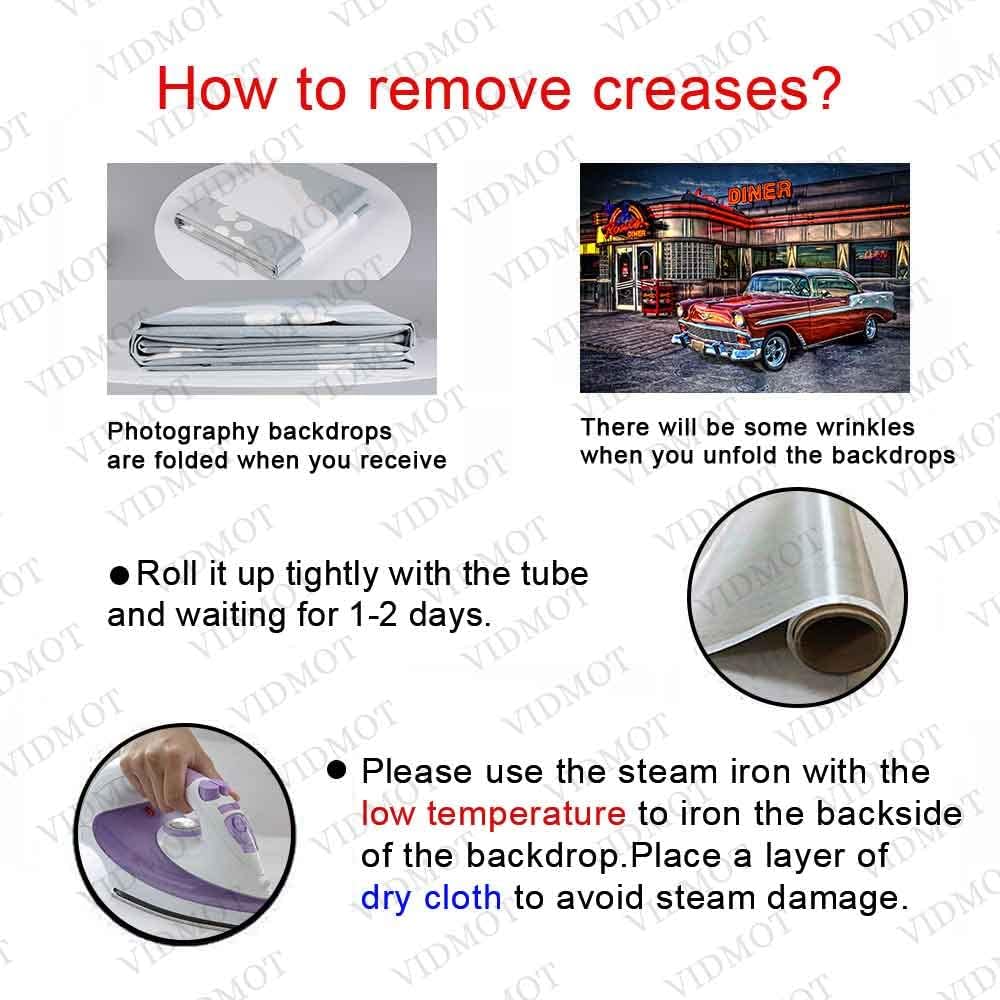 How to remove creases?

DINER

Photography backdrops are folded when you receive

There will be some wrinkles when you unfold the backdrops

● Roll it up tightly with the tube and waiting for 1-2 days.

● Please use the steam iron with the low temperature to iron the backside of the backdrop.Place a layer of dry cloth to avoid steam damage.

VIDMOT